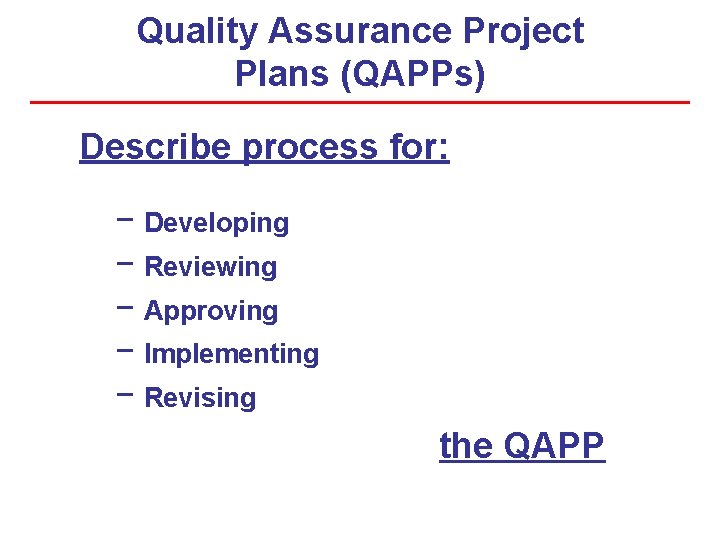 Quality Assurance Project Plans (QAPPs)

Describe process for:

– Developing
– Reviewing
– Approving
– Implementing
– Revising

the QAPP